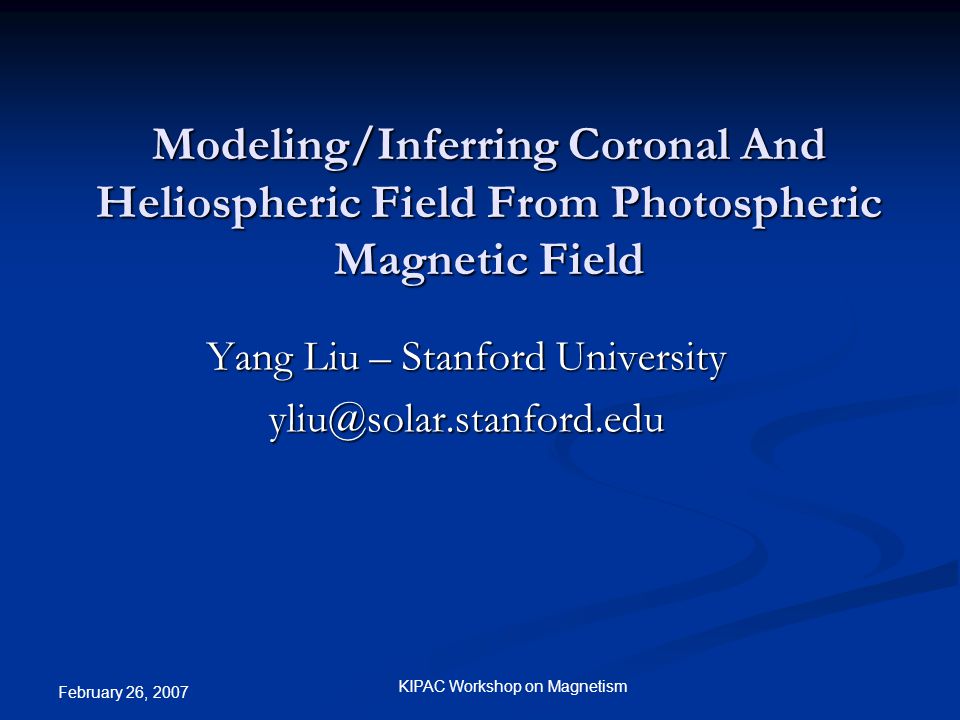 Modeling/Inferring Coronal And Heliospheric Field From Photospheric Magnetic Field

Yang Liu – Stanford University

yliu@solar.stanford.edu

February 26, 2007

KIPAC Workshop on Magnetism